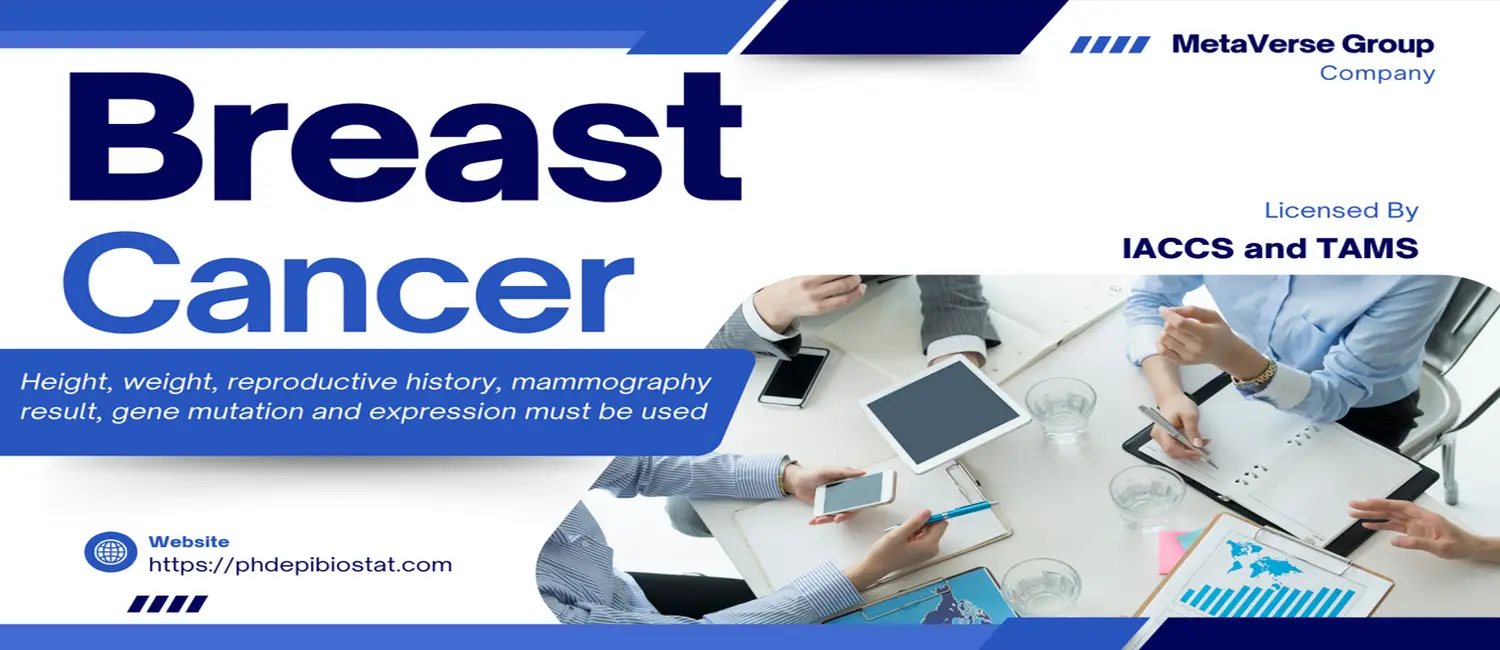 MetaVerse Group
Company

Breast Cancer

Licensed By
IACCS and TAMS

Height, weight, reproductive history, mammography result, gene mutation and expression must be used

Website
https://phdepibiostat.com